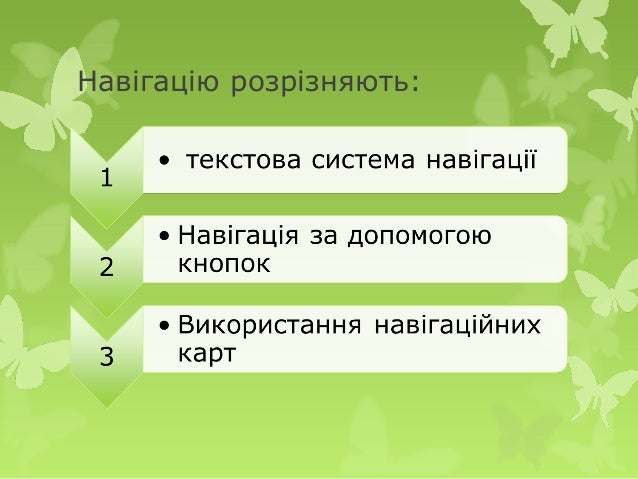 Навігацію розрізняють:

1

• текстова система навігації

2

• Навігація за допомогою кнопок

3

• Використання навігаційних карт